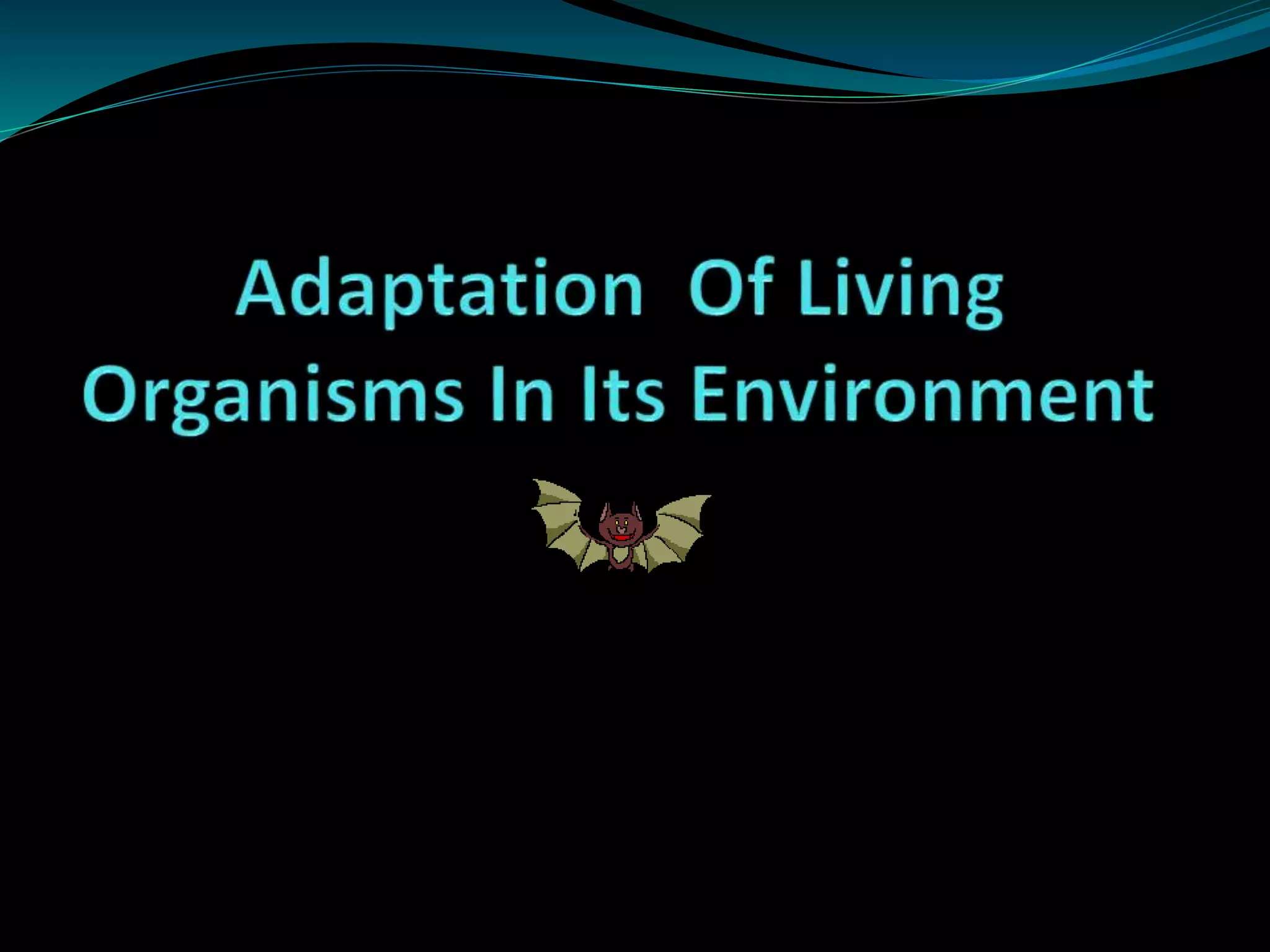 Adaptation Of Living Organisms In Its Environment